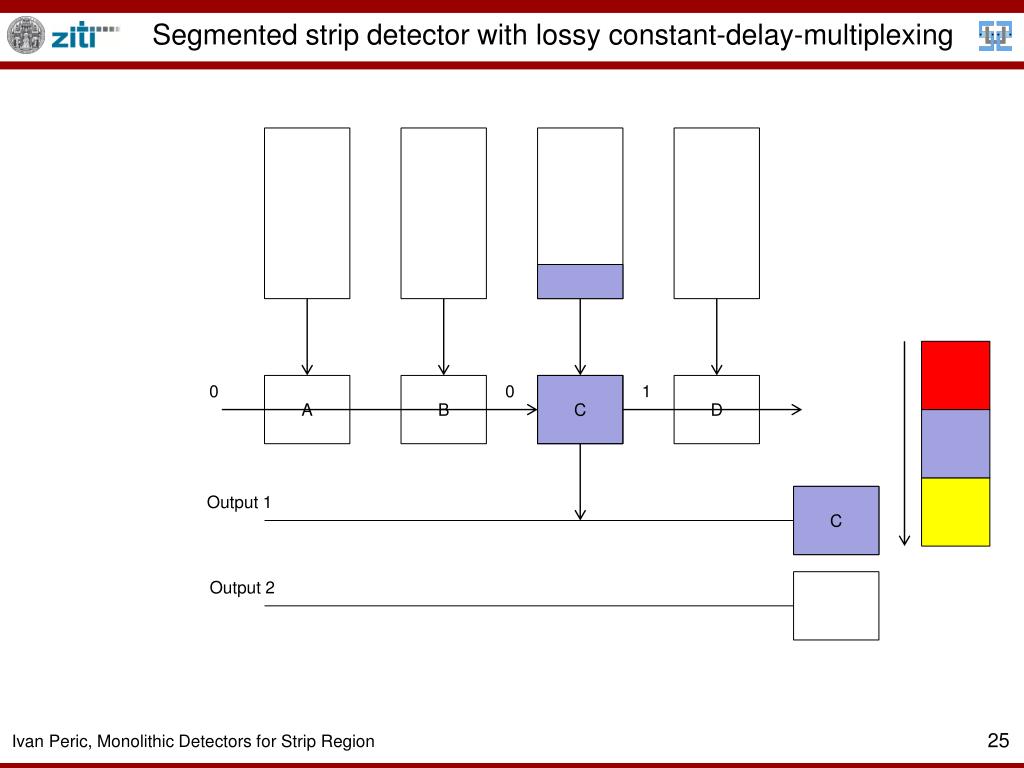 ziti

Segmented strip detector with lossy constant-delay-multiplexing

0

A

B

0

C

1

D

Output 1

C

Output 2

Ivan Peric, Monolithic Detectors for Strip Region

25